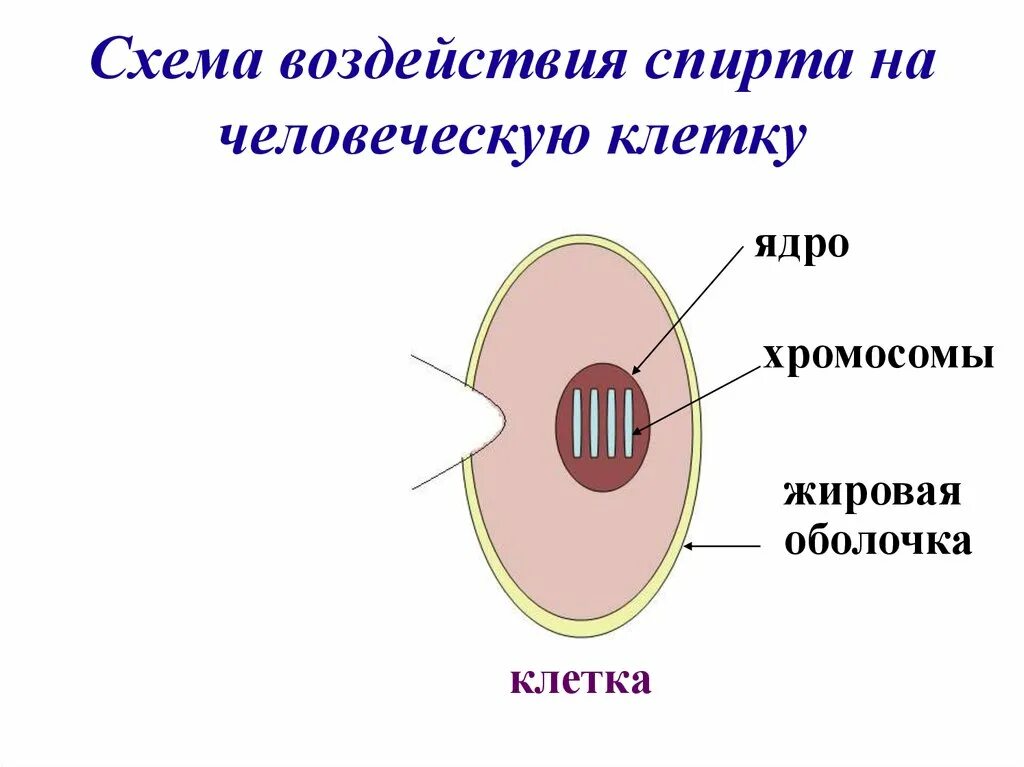 Схема воздействия спирта на человеческую клетку

ядро

хромосомы

жировая оболочка

клетка